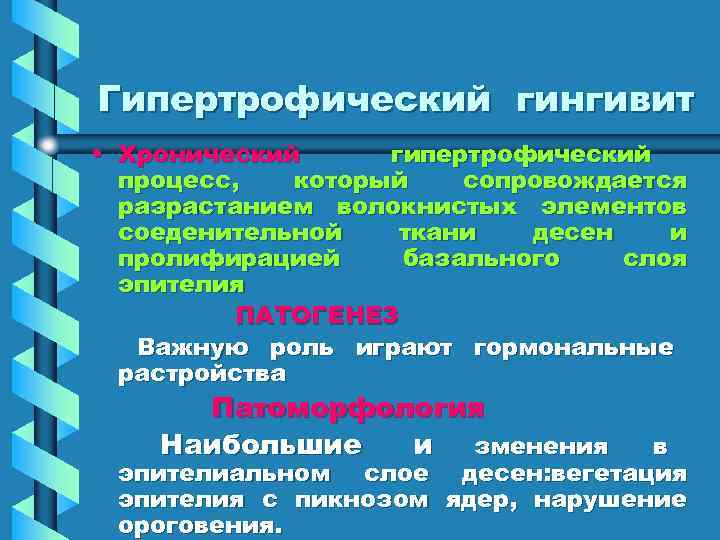 Гипертрофический гингивит

• Хронический гипертрофический процесс, который сопровождается разрастанием волокнистых элементов соеденительной ткани десен и пролифирацией базального слоя эпителия

ПАТОГЕНЕЗ

Важную роль играют гормональные растройства

Патоморфология

Наибольшие и зменения в эпителиальном слое десен:вегетация эпителия с пикнозом ядер, нарушение ороговения.